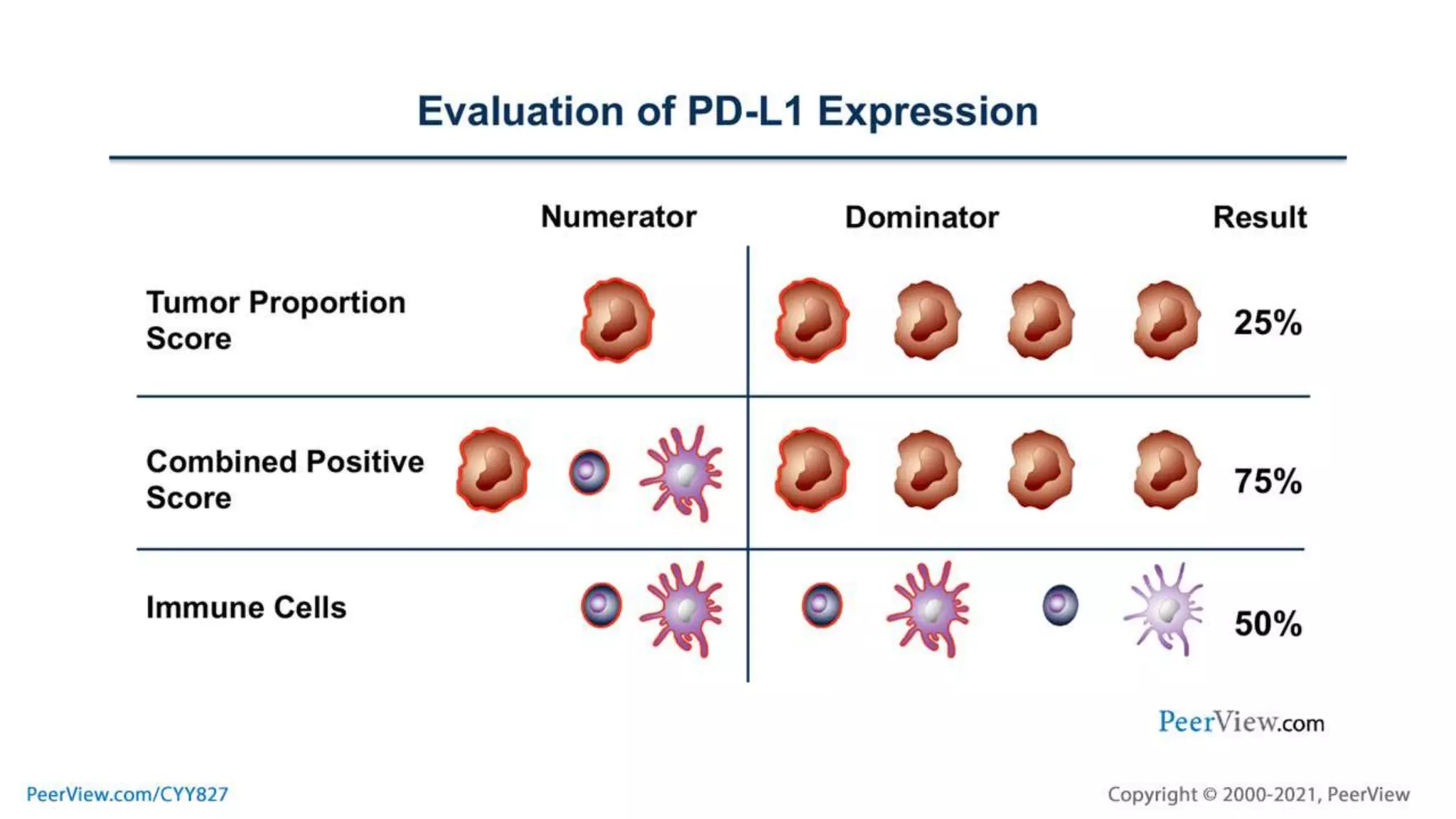 Evaluation of PD-L1 Expression

| | Numerator | Dominator | Result |
|---|---|---|---|
| Tumor Proportion Score | | | 25% |
| Combined Positive Score | | | 75% |
| Immune Cells | | | 50% |

PeerView.com

PeerView.com/CYY827

Copyright © 2000-2021, PeerView